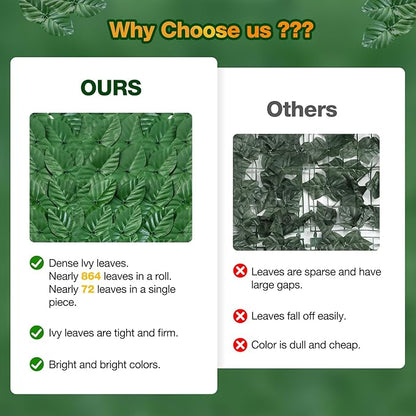 Why Choose us ???

OURS

Dense Ivy leaves.
Nearly 864 leaves in a roll.
Nearly 72 leaves in a single piece.

Ivy leaves are tight and firm.

Bright and bright colors.

Others

Leaves are sparse and have large gaps.

Leaves fall off easily.

Color is dull and cheap.